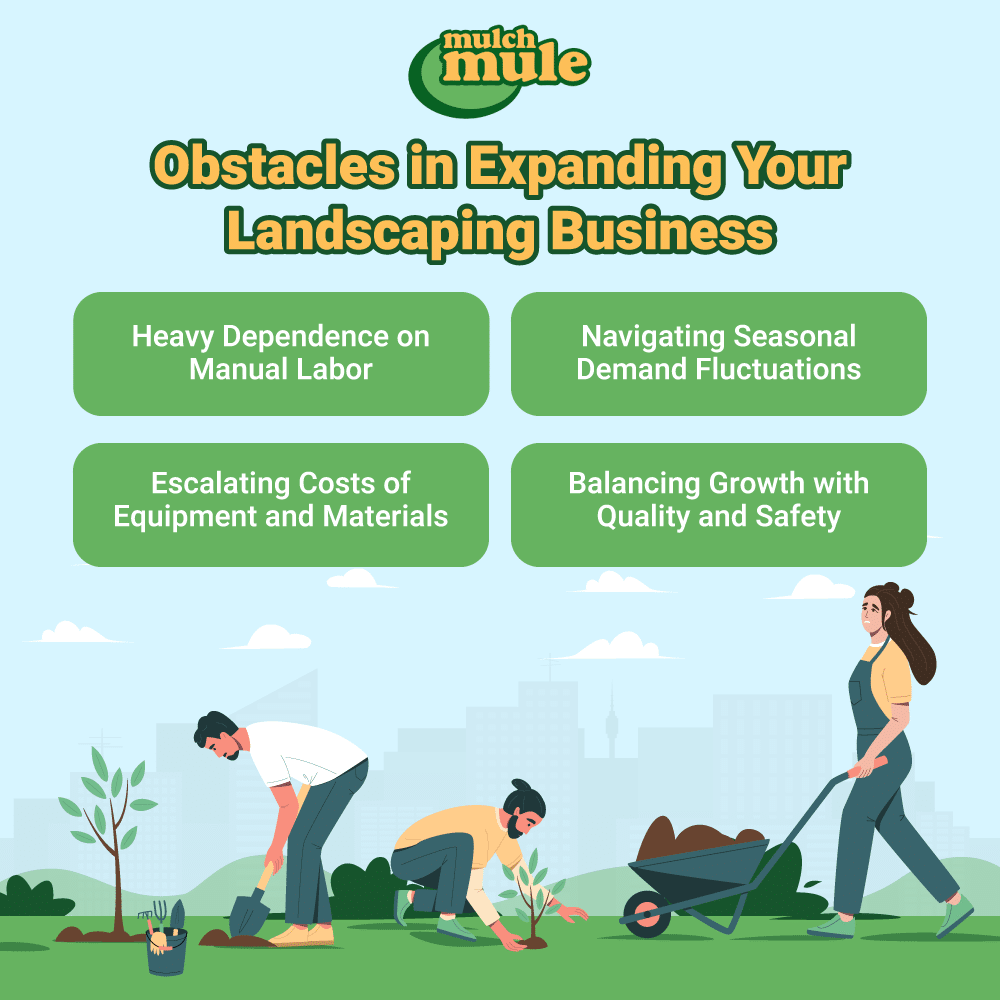 mulch mule

Obstacles in Expanding Your Landscaping Business

Heavy Dependence on Manual Labor

Navigating Seasonal Demand Fluctuations

Escalating Costs of Equipment and Materials

Balancing Growth with Quality and Safety